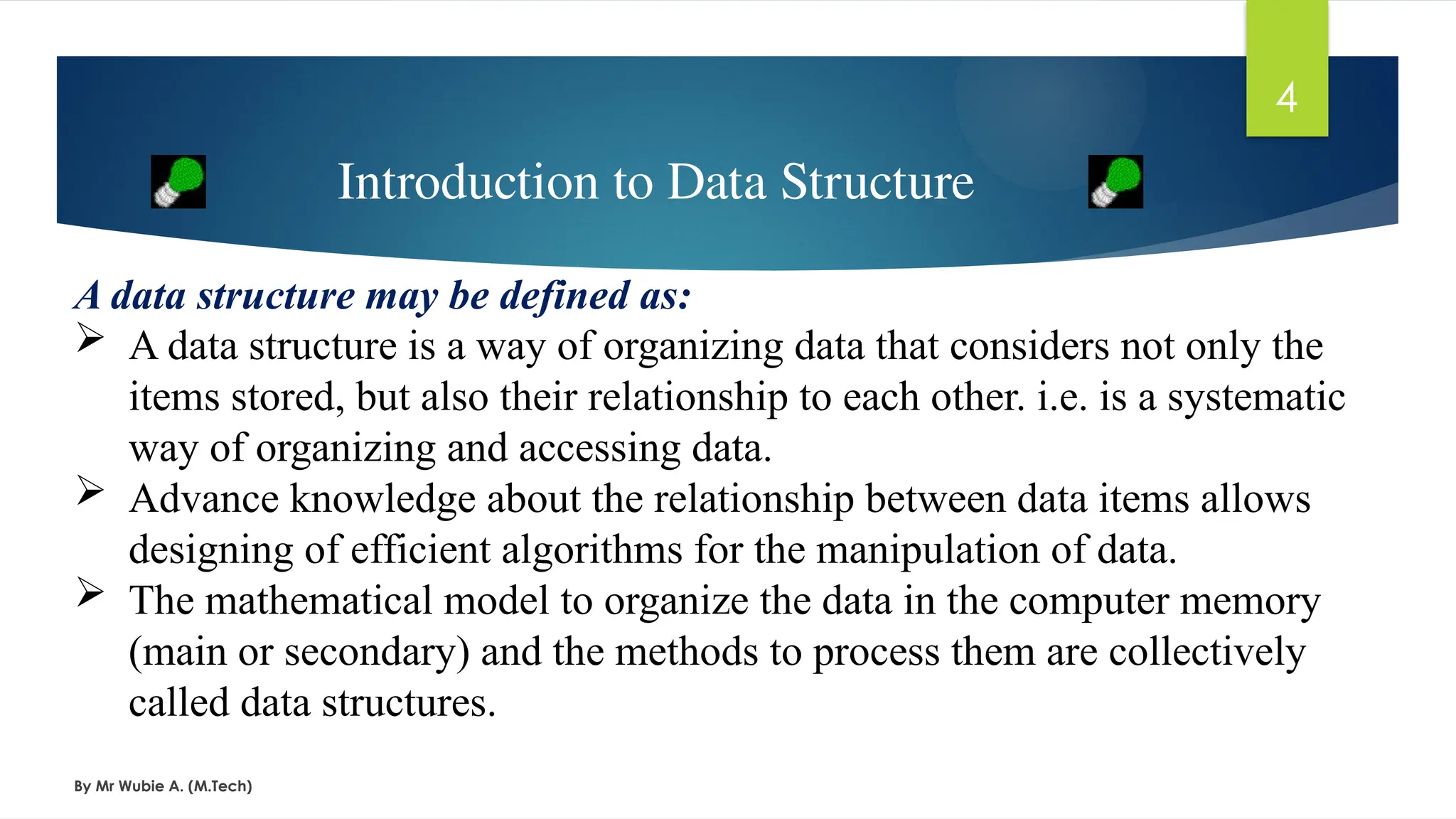 4

Introduction to Data Structure

A data structure may be defined as:

➢ A data structure is a way of organizing data that considers not only the items stored, but also their relationship to each other. i.e. is a systematic way of organizing and accessing data.

➢ Advance knowledge about the relationship between data items allows designing of efficient algorithms for the manipulation of data.

➢ The mathematical model to organize the data in the computer memory (main or secondary) and the methods to process them are collectively called data structures.

By Mr Wubie A. (M.Tech)